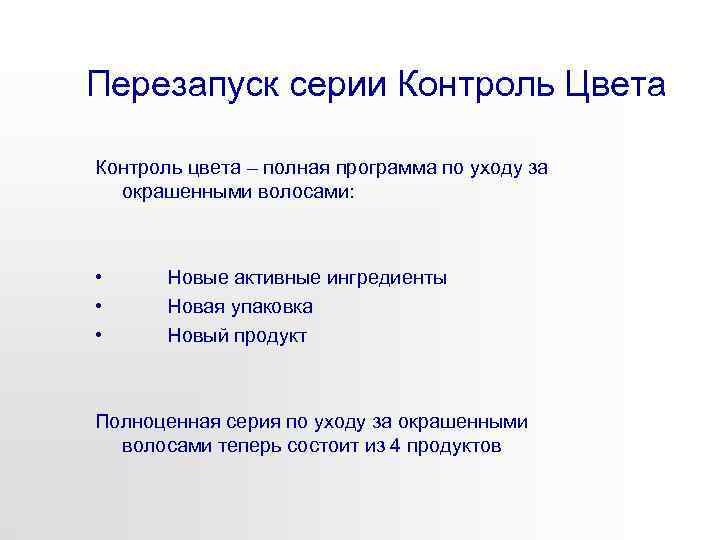 Перезапуск серии Контроль Цвета

Контроль цвета – полная программа по уходу за окрашенными волосами:

• Новые активные ингредиенты
• Новая упаковка
• Новый продукт

Полноценная серия по уходу за окрашенными волосами теперь состоит из 4 продуктов